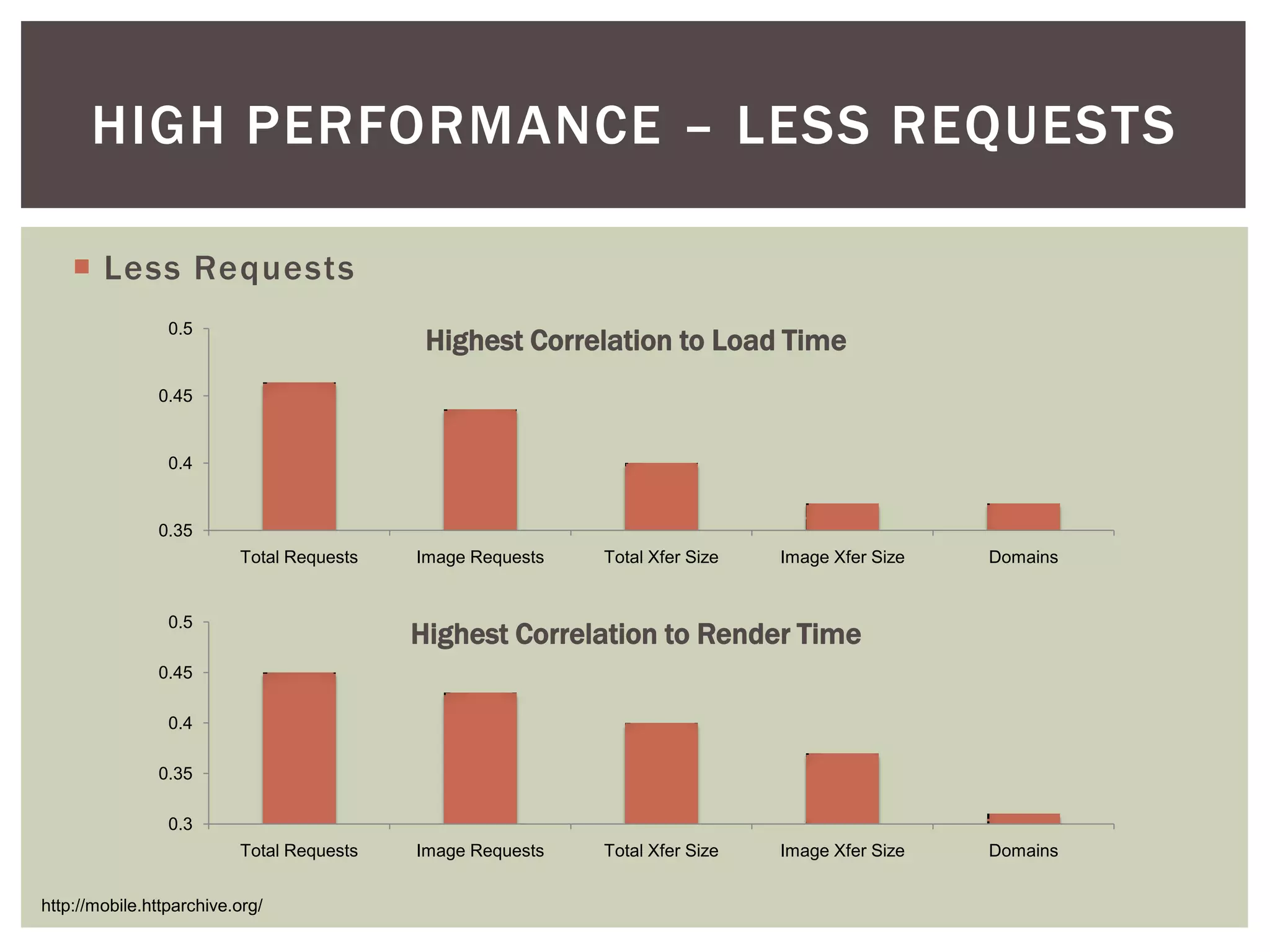 HIGH PERFORMANCE – LESS REQUESTS

Less Requests

Highest Correlation to Load Time

0.5
0.45
0.4
0.35

Total Requests
Image Requests
Total Xfer Size
Image Xfer Size
Domains

Highest Correlation to Render Time

0.5
0.45
0.4
0.35
0.3

Total Requests
Image Requests
Total Xfer Size
Image Xfer Size
Domains

http://mobile.httparchive.org/